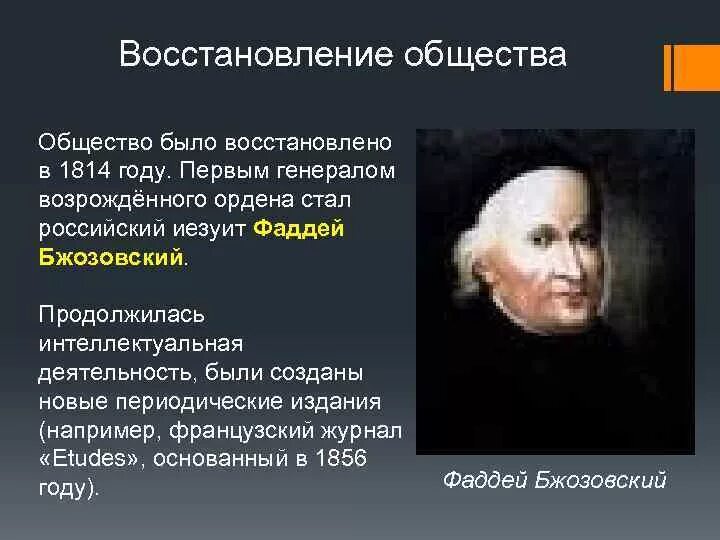 Восстановление общества

Общество было восстановлено в 1814 году. Первым генералом возрождённого ордена стал российский иезуит Фаддей Бжозовский.

Продолжилась интеллектуальная деятельность, были созданы новые периодические издания (например, французский журнал «Etudes», основанный в 1856 году).

Фаддей Бжозовский